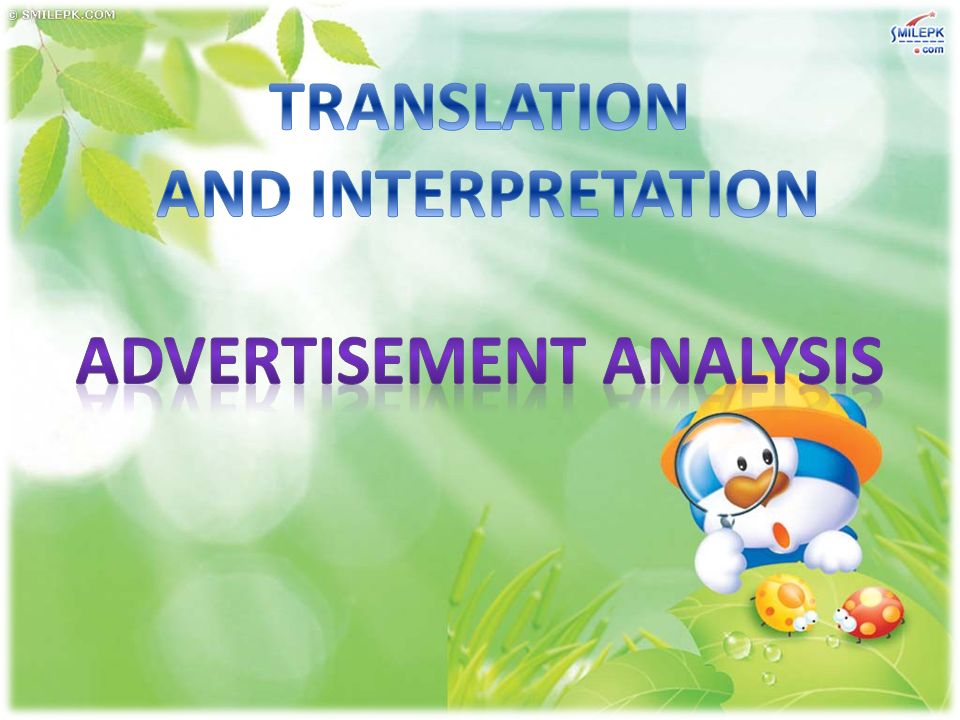 © SMILEPK.COM

SMILEPK .com

TRANSLATION
AND INTERPRETATION

ADVERTISEMENT ANALYSIS